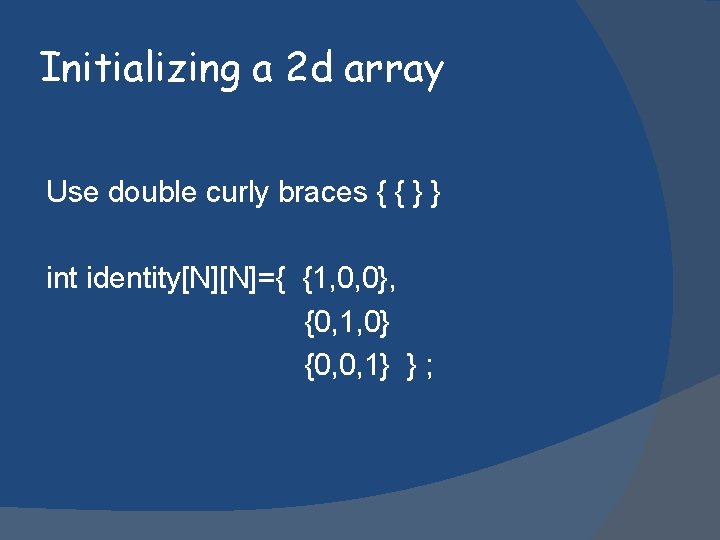 Initializing a 2d array

Use double curly braces { { } }

int identity[N][N]={ {1,0,0},
{0,1,0}
{0,0,1} } ;